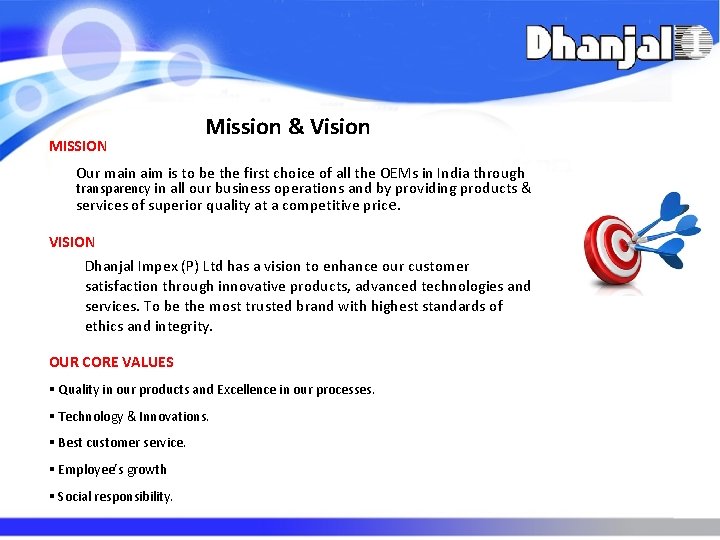 Dhanjal

Mission & Vision

MISSION

Our main aim is to be the first choice of all the OEMs in India through transparency in all our business operations and by providing products & services of superior quality at a competitive price.

VISION

Dhanjal Impex (P) Ltd has a vision to enhance our customer satisfaction through innovative products, advanced technologies and services. To be the most trusted brand with highest standards of ethics and integrity.

OUR CORE VALUES

▪ Quality in our products and Excellence in our processes.

▪ Technology & Innovations.

▪ Best customer service.

▪ Employee's growth

▪ Social responsibility.